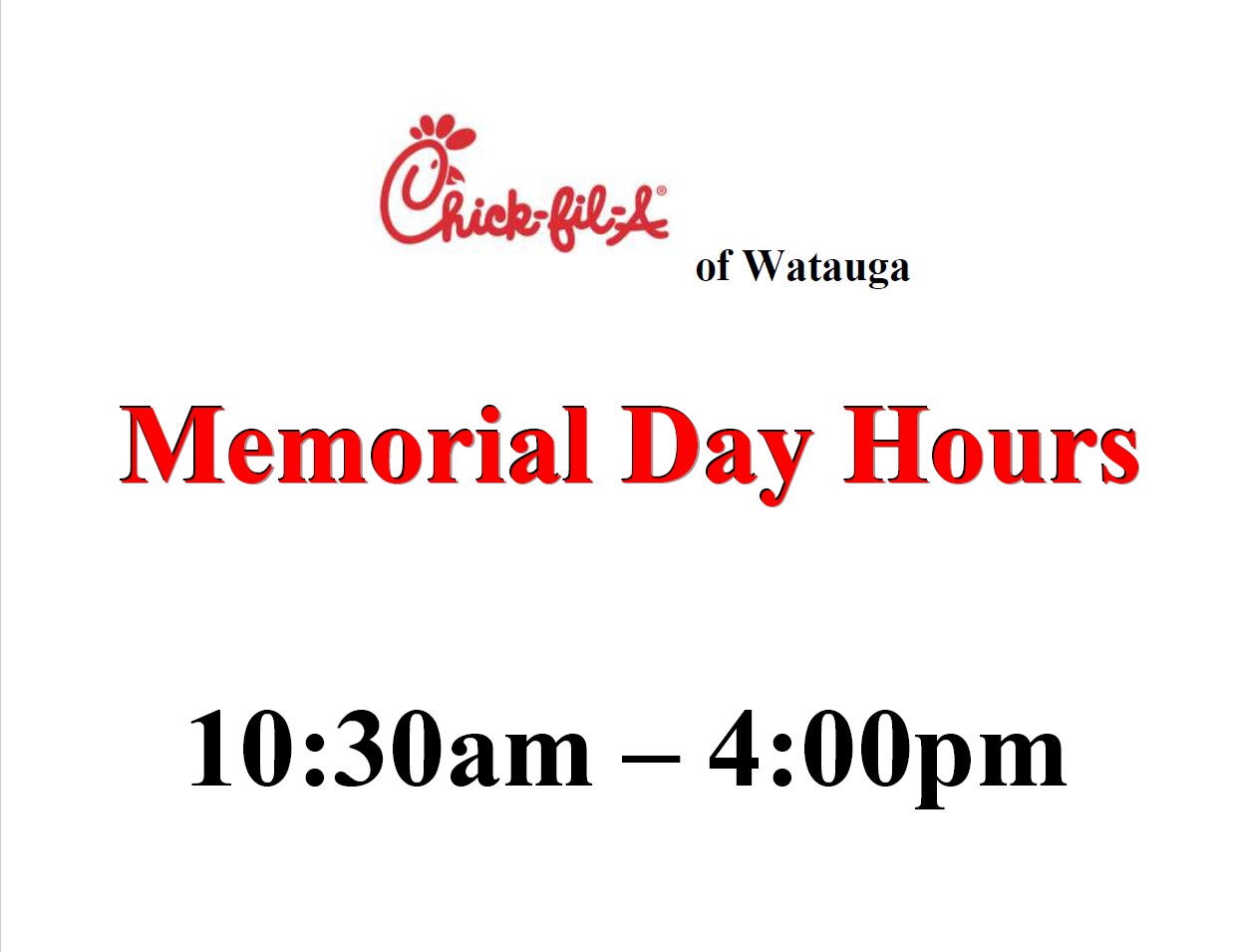 Chick-fil-A® of Watauga

Memorial Day Hours

10:30am – 4:00pm